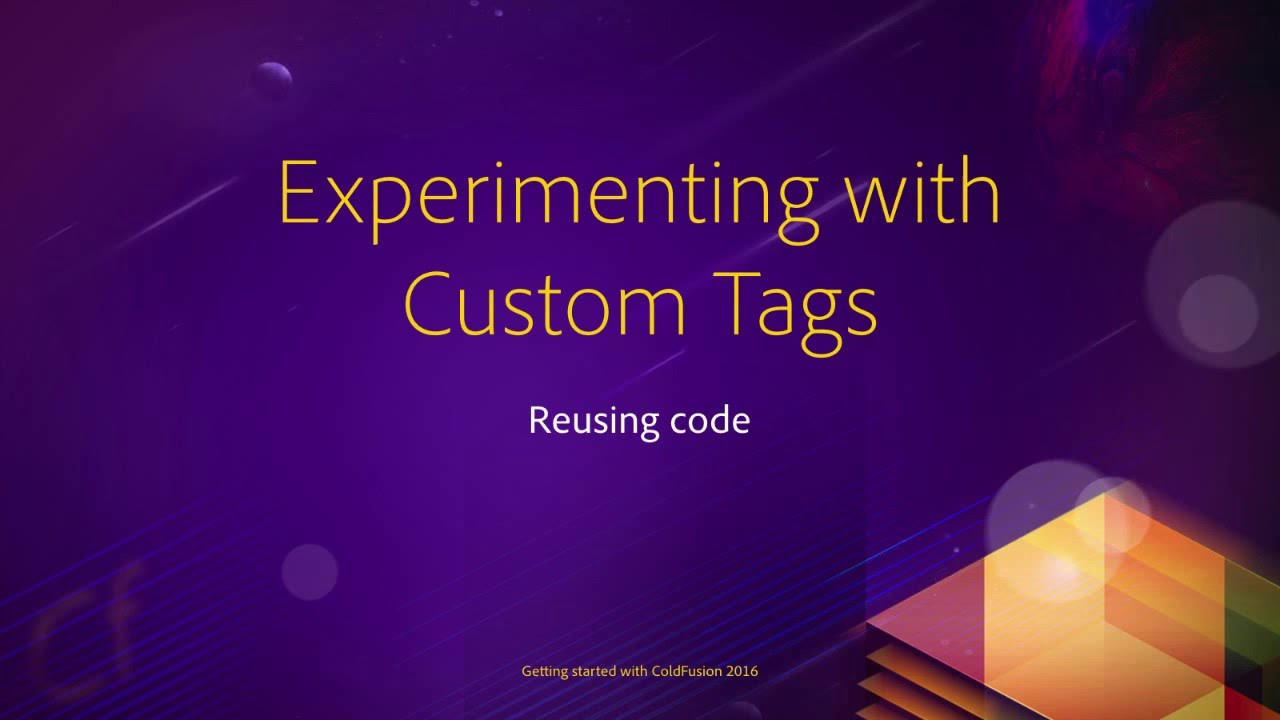 Experimenting with Custom Tags

Reusing code

Getting started with ColdFusion 2016